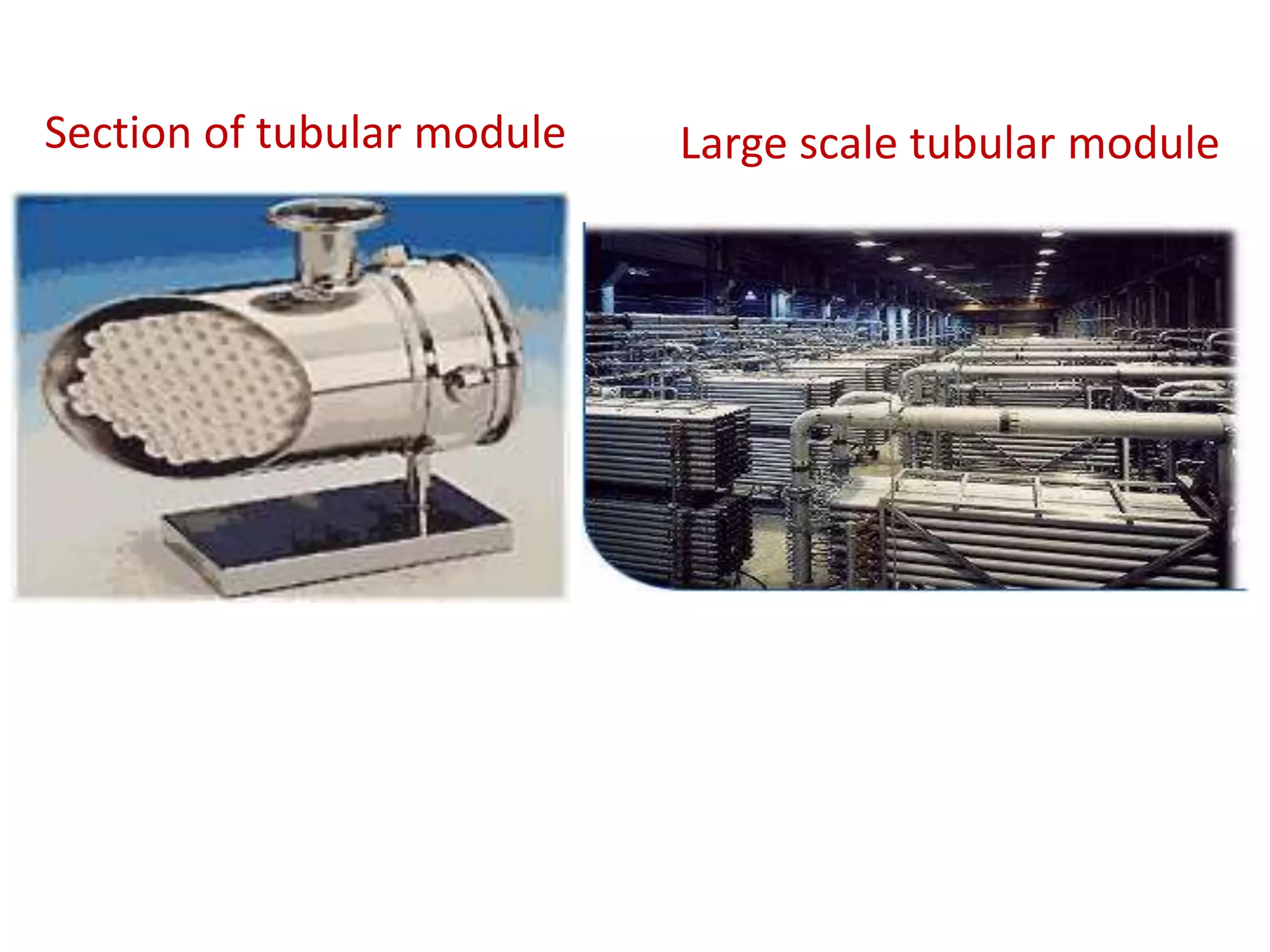 Section of tubular module

Large scale tubular module